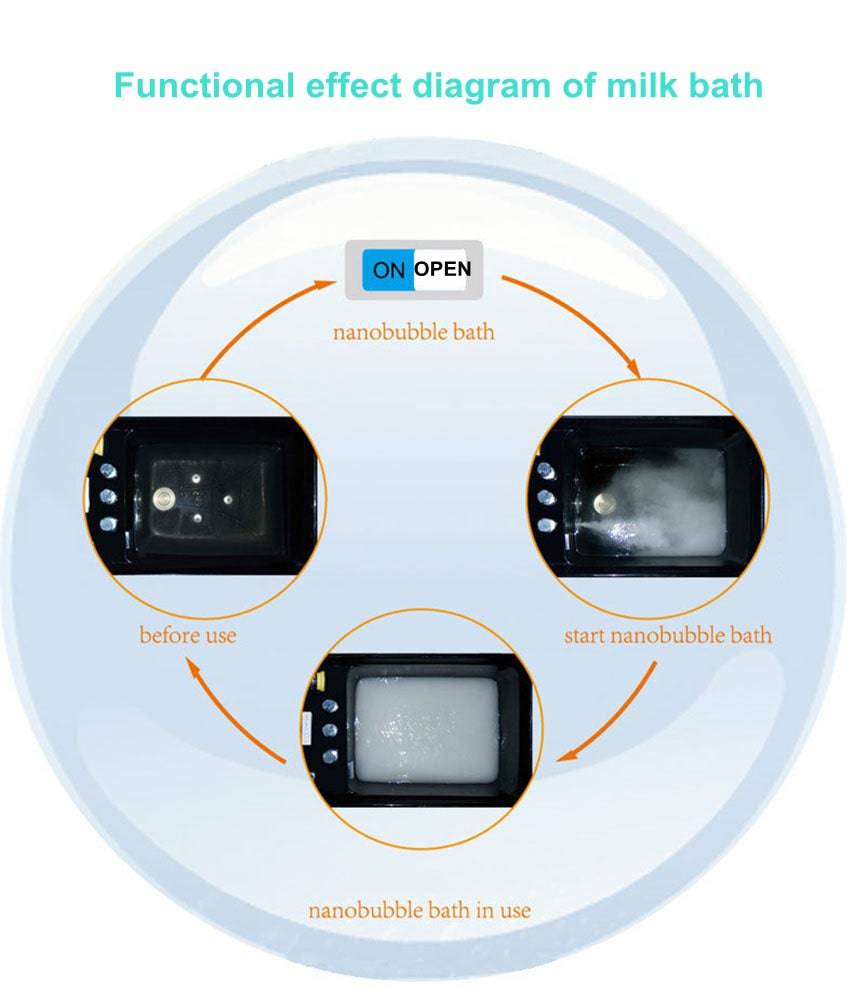 Functional effect diagram of milk bath

ON OPEN

nanobubble bath

before use

start nanobubble bath

nanobubble bath in use